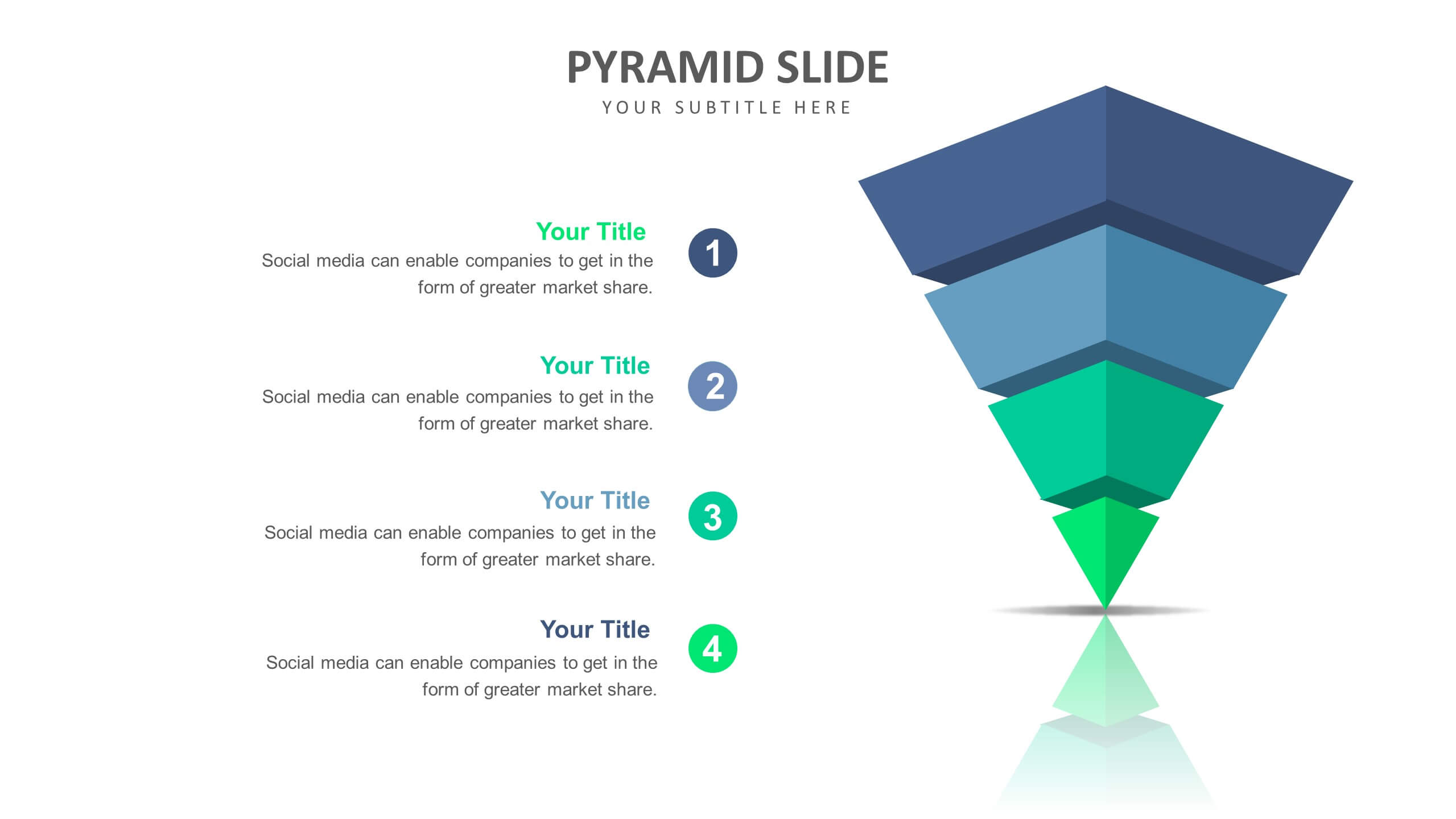 PYRAMID SLIDE
YOUR SUBTITLE HERE

Your Title
Social media can enable companies to get in the form of greater market share.
1

Your Title
Social media can enable companies to get in the form of greater market share.
2

Your Title
Social media can enable companies to get in the form of greater market share.
3

Your Title
Social media can enable companies to get in the form of greater market share.
4